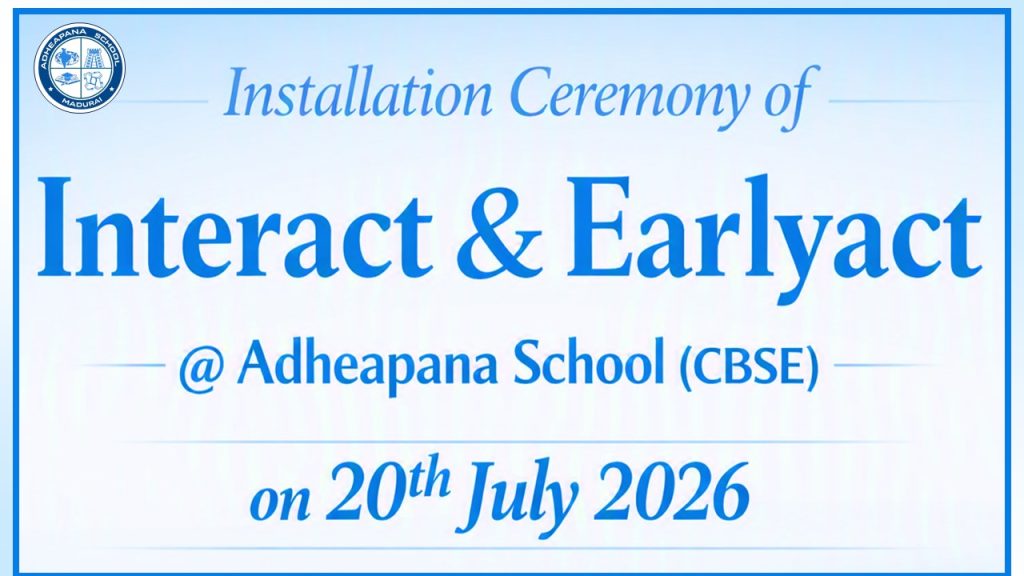 ADHEAPANA SCHOOL
MADURAI

Installation Ceremony of

Interact & Earlyact

@ Adheapana School (CBSE)

on 20th July 2026